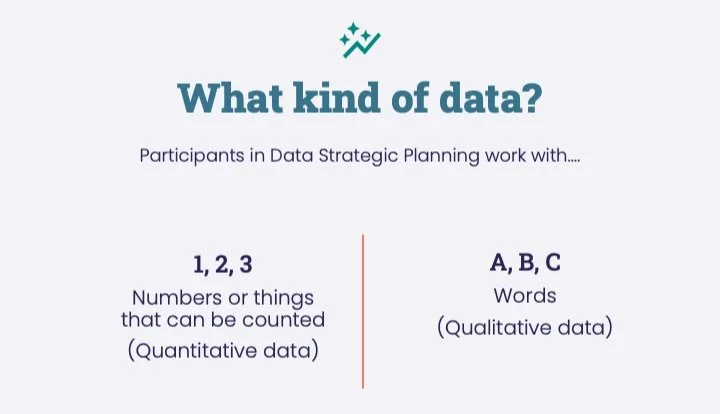 What kind of data?

Participants in Data Strategic Planning work with....

1, 2, 3
Numbers or things that can be counted
(Quantitative data)

A, B, C
Words
(Qualitative data)